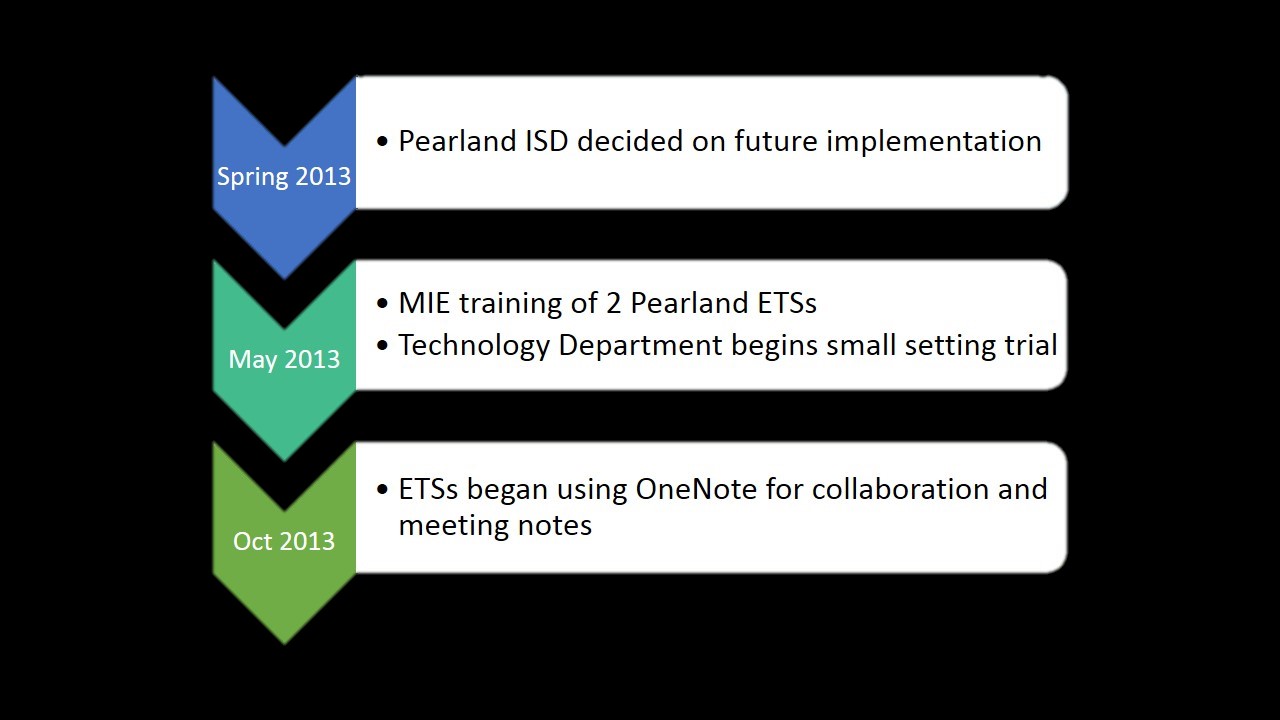 Spring 2013

• Pearland ISD decided on future implementation

May 2013

• MIE training of 2 Pearland ETSs
• Technology Department begins small setting trial

Oct 2013

• ETSs began using OneNote for collaboration and meeting notes